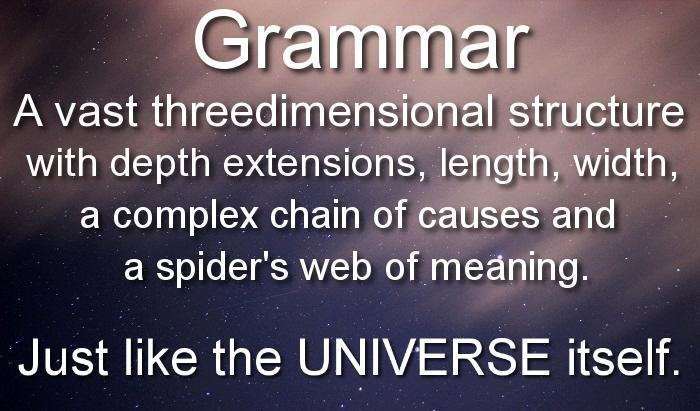 Grammar

A vast threedimensional structure with depth extensions, length, width, a complex chain of causes and a spider's web of meaning.

Just like the UNIVERSE itself.